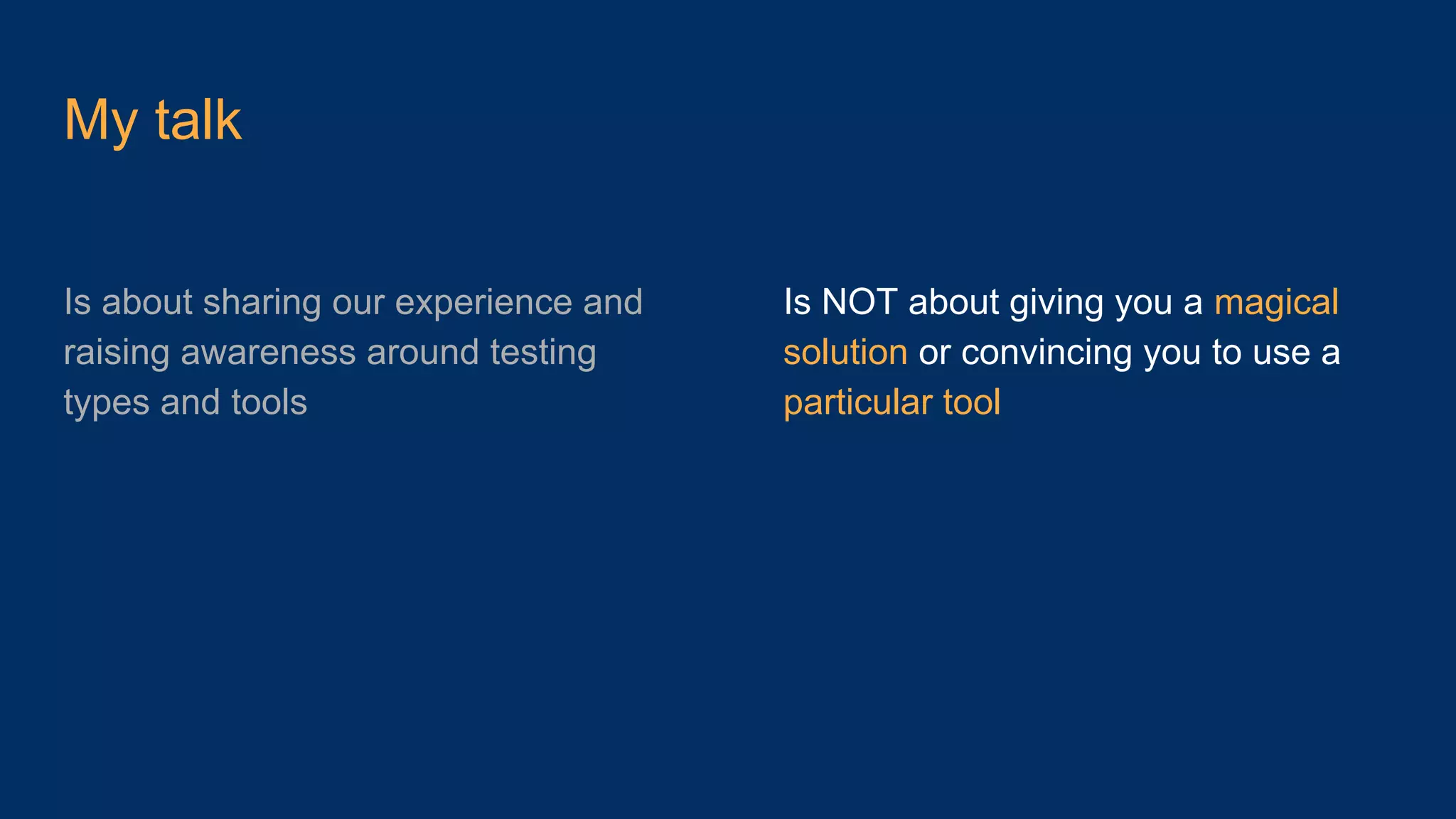 My talk

Is about sharing our experience and raising awareness around testing types and tools

Is NOT about giving you a magical solution or convincing you to use a particular tool